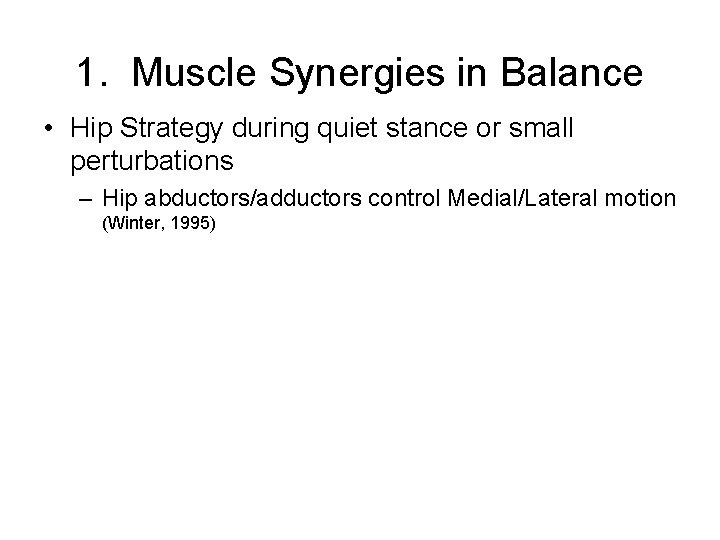 1. Muscle Synergies in Balance

• Hip Strategy during quiet stance or small perturbations

– Hip abductors/adductors control Medial/Lateral motion (Winter, 1995)